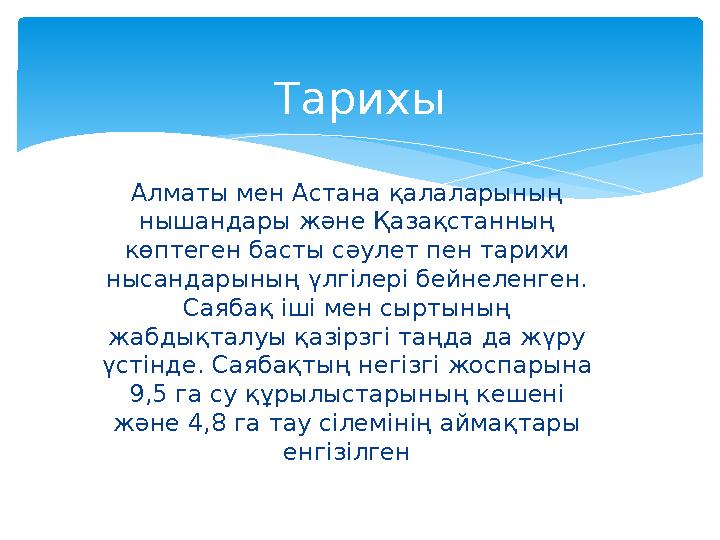 Тарихы

Алматы мен Астана қалаларының нышандары және Қазақстанның көптеген басты сәулет пен тарихи нысандарының үлгілері бейнеленген. Саябақ іші мен сыртының жабдықталуы қазірзгі таңда да жүру үстінде. Саябақтың негізгі жоспарына 9,5 га су құрылыстарының кешені және 4,8 га тау сілемінің аймақтары енгізілген